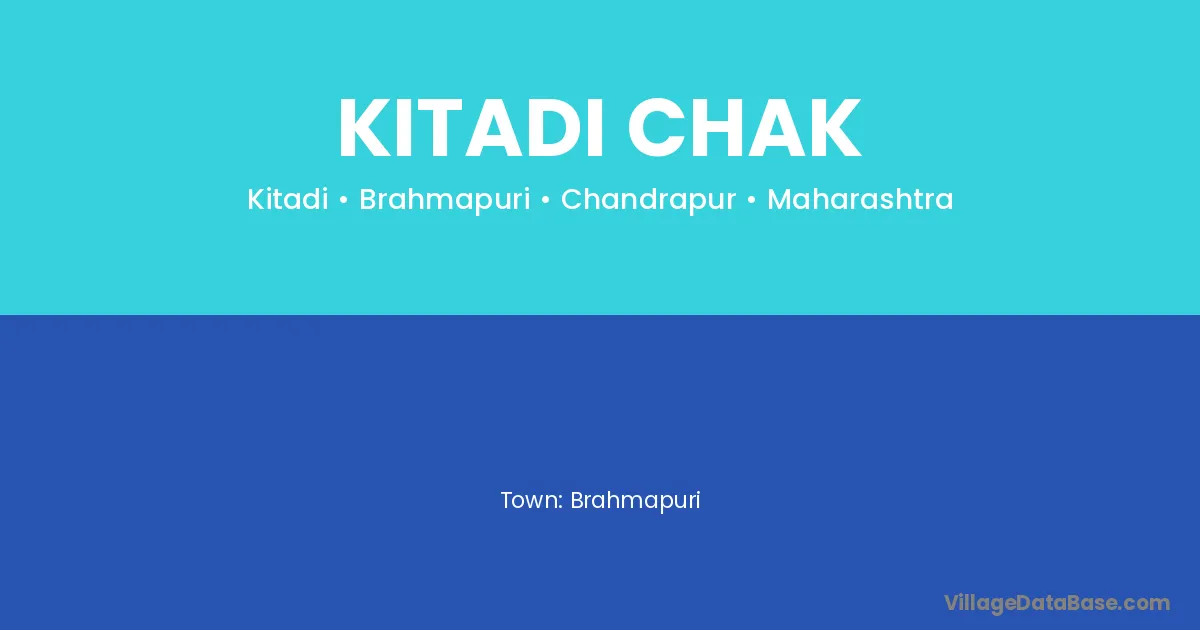 KITADI CHAK

Kitadi • Brahmapuri • Chandrapur • Maharashtra

Town: Brahmapuri

VillageDataBase.com